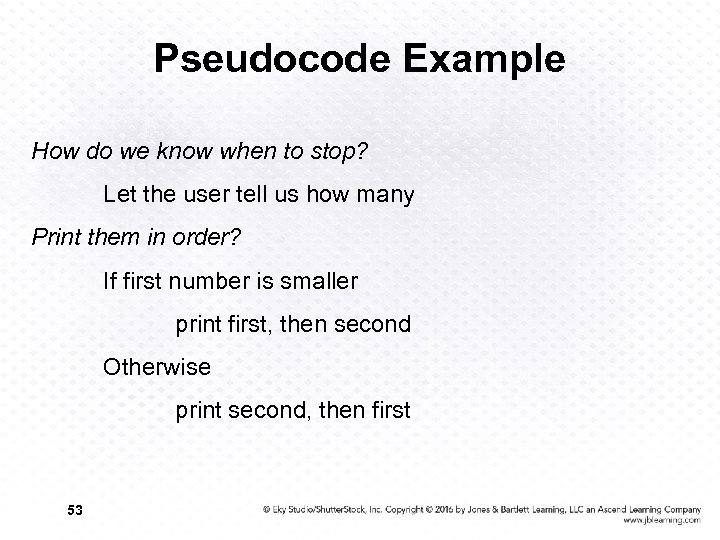 Pseudocode Example

How do we know when to stop?

Let the user tell us how many

Print them in order?

If first number is smaller

print first, then second

Otherwise

print second, then first

53

© Eky Studio/ShutterStock, Inc. Copyright © 2016 by Jones & Bartlett Learning, LLC an Ascend Learning Company
www.jblearning.com